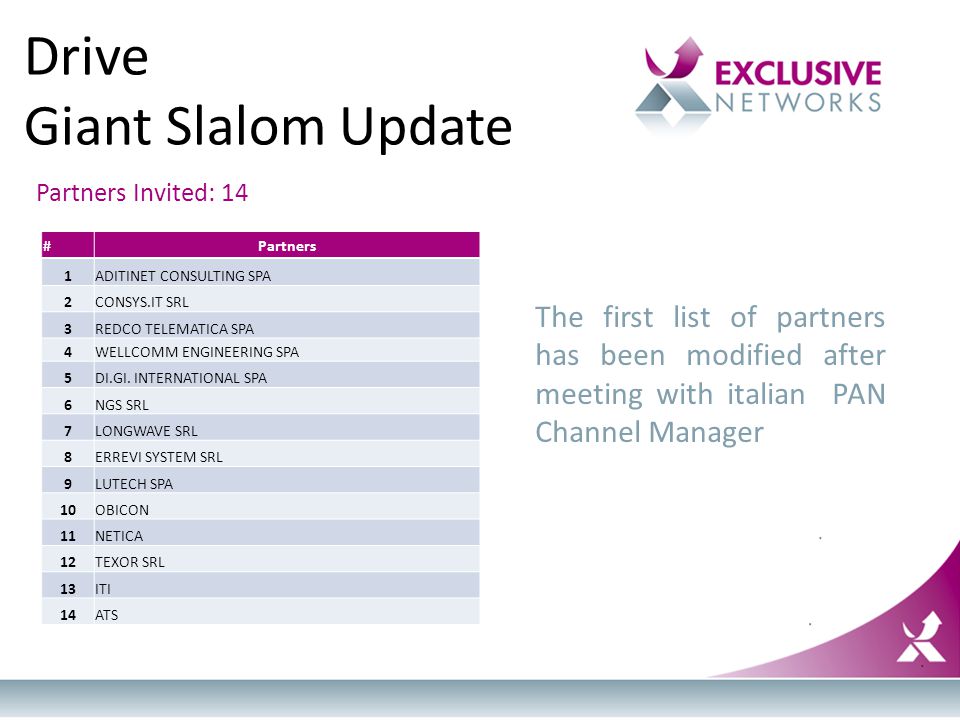 Drive
Giant Slalom Update

EXCLUSIVE NETWORKS

Partners Invited: 14

| # | Partners |
|---|---|
| 1 | ADITINET CONSULTING SPA |
| 2 | CONSYS.IT SRL |
| 3 | REDCO TELEMATICA SPA |
| 4 | WELLCOMM ENGINEERING SPA |
| 5 | DI.GI. INTERNATIONAL SPA |
| 6 | NGS SRL |
| 7 | LONGWAVE SRL |
| 8 | ERREVI SYSTEM SRL |
| 9 | LUTECH SPA |
| 10 | OBICON |
| 11 | NETICA |
| 12 | TEXOR SRL |
| 13 | ITI |
| 14 | ATS |

The first list of partners has been modified after meeting with italian PAN Channel Manager